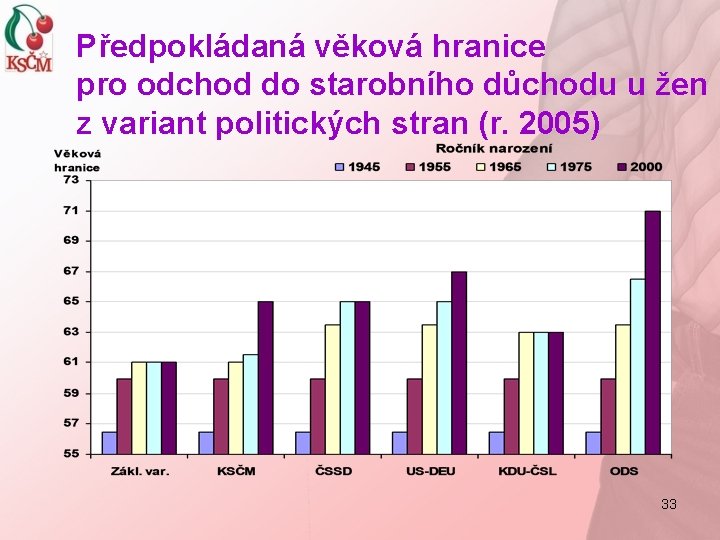 KSČM

Předpokládaná věková hranice pro odchod do starobního důchodu u žen z variant politických stran (r. 2005)

Věková hranice

Ročník narození

1945
1955
1965
1975
2000

73
71
69
67
65
63
61
59
57
55

Zákl. var.
KSČM
ČSSD
US-DEU
KDU-ČSL
ODS

33